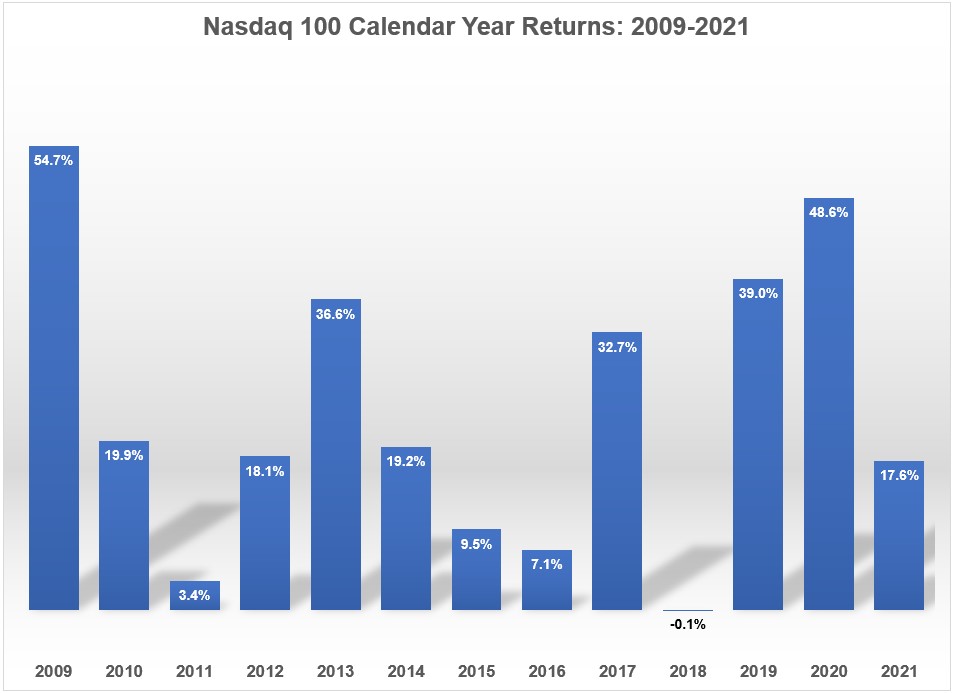 Nasdaq 100 Calendar Year Returns: 2009-2021

54.7%
19.9%
3.4%
18.1%
36.6%
19.2%
9.5%
7.1%
32.7%
-0.1%
39.0%
48.6%
17.6%

2009 2010 2011 2012 2013 2014 2015 2016 2017 2018 2019 2020 2021